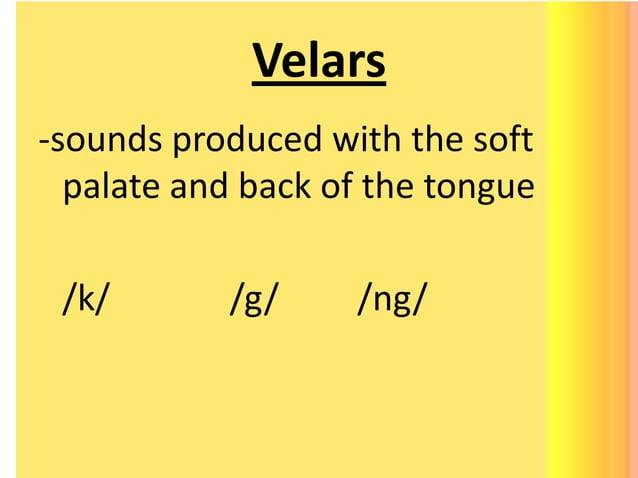 Velars

-sounds produced with the soft palate and back of the tongue

/k/ /g/ /ng/